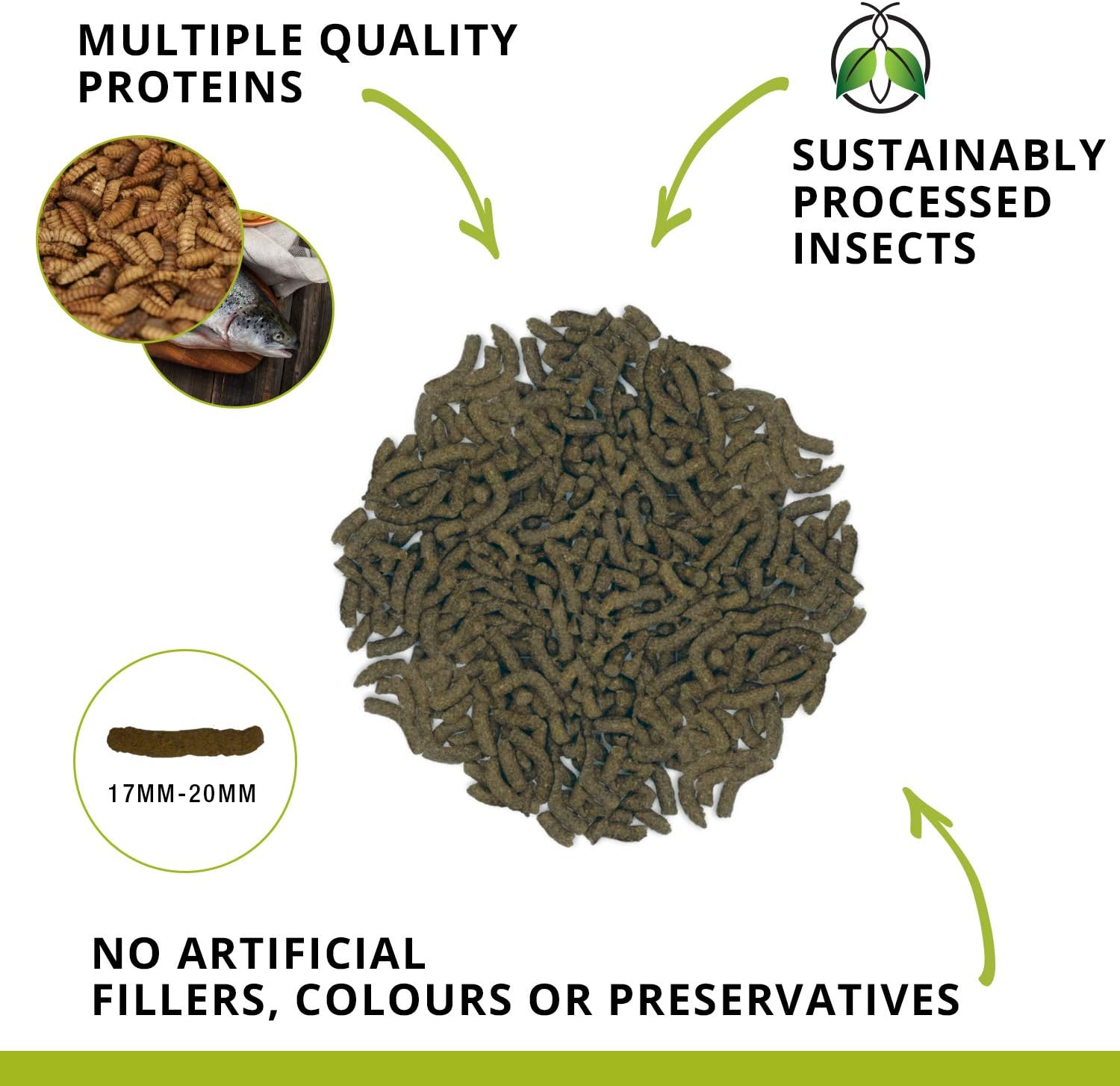 MULTIPLE QUALITY PROTEINS

SUSTAINABLY PROCESSED INSECTS

17MM-20MM

NO ARTIFICIAL FILLERS, COLOURS OR PRESERVATIVES